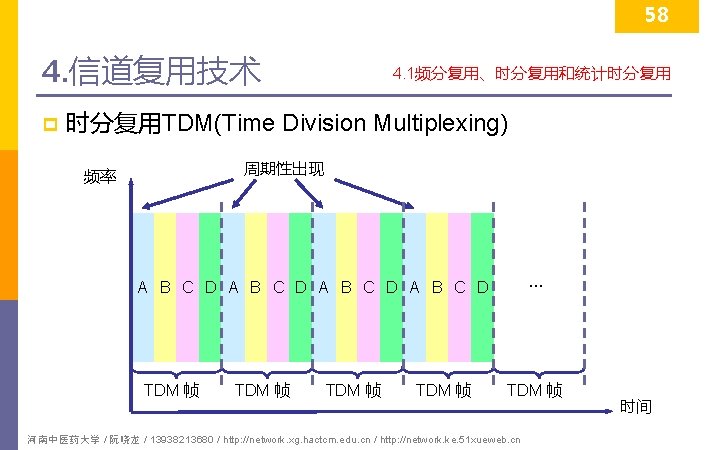 58

4.信道复用技术

4.1频分复用、时分复用和统计时分复用

时分复用TDM(Time Division Multiplexing)

频率

周期性出现

A B C D A B C D A B C D A B C D …

TDM 帧 TDM 帧 TDM 帧 TDM 帧 TDM 帧

时间

河南中医药大学 / 阮晓龙 / 13938213680 / http://network.xg.hactcm.edu.cn / http://network.ke.51xueweb.cn